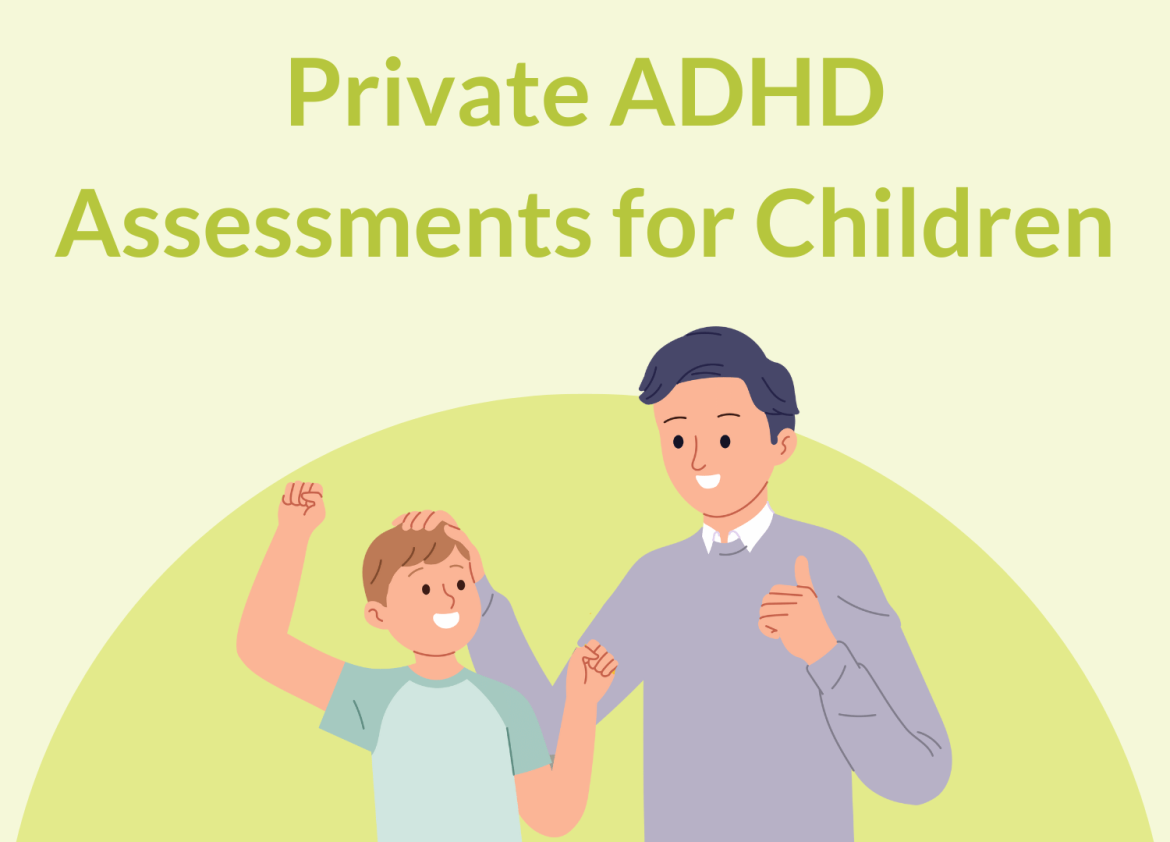 Private ADHD Assessments for Children